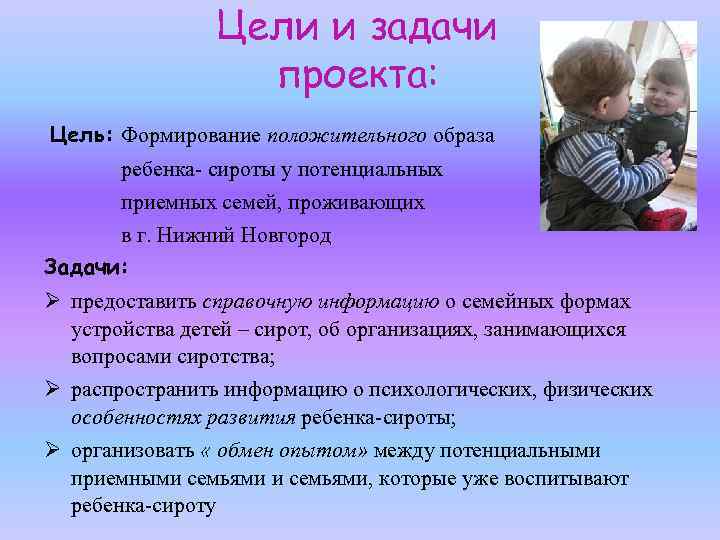 Цели и задачи проекта:

Цель: Формирование положительного образа ребенка- сироты у потенциальных приемных семей, проживающих в г. Нижний Новгород

Задачи:

➢ предоставить справочную информацию о семейных формах устройства детей – сирот, об организациях, занимающихся вопросами сиротства;

➢ распространить информацию о психологических, физических особенностях развития ребенка-сироты;

➢ организовать « обмен опытом» между потенциальными приемными семьями и семьями, которые уже воспитывают ребенка-сироту